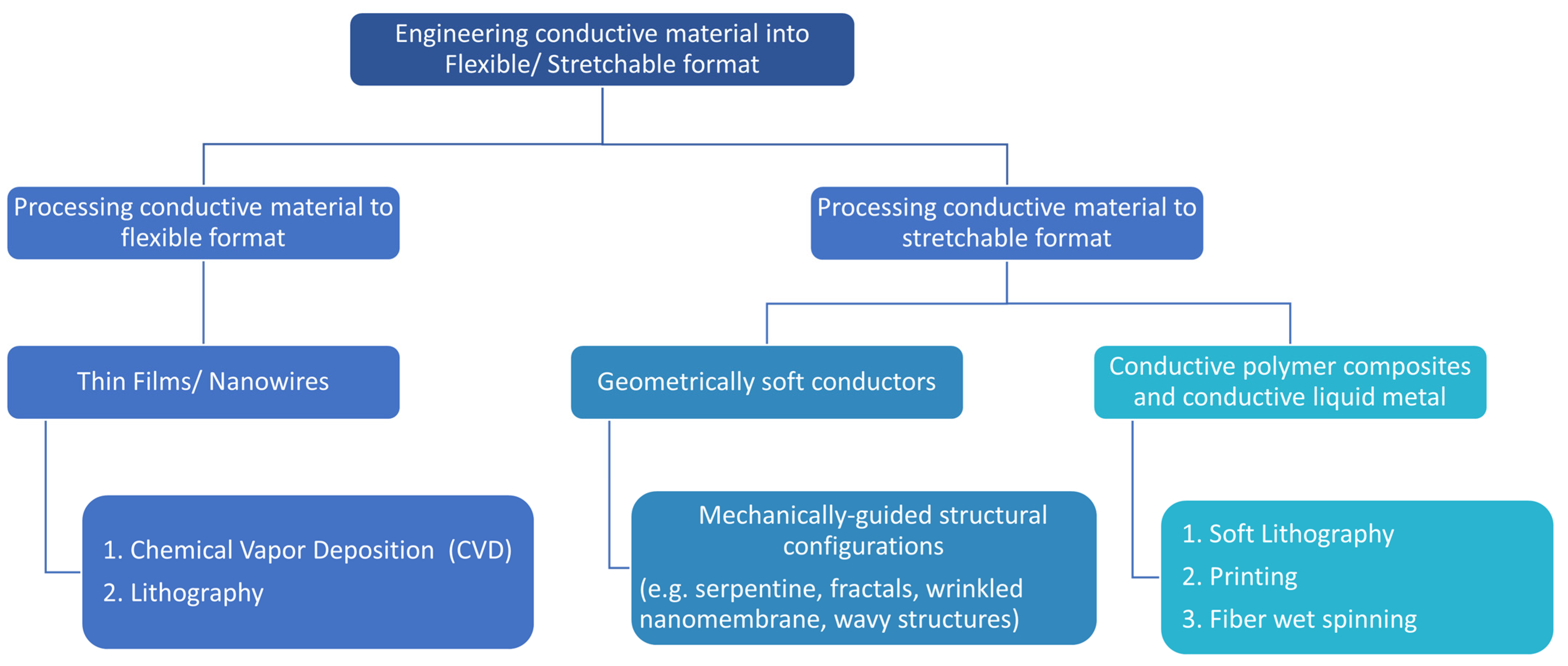 Engineering conductive material into Flexible/ Stretchable format

Processing conductive material to flexible format

Processing conductive material to stretchable format

Thin Films/ Nanowires

Geometrically soft conductors

Conductive polymer composites and conductive liquid metal

1. Chemical Vapor Deposition (CVD)
2. Lithography

Mechanically-guided structural configurations
(e.g. serpentine, fractals, wrinkled nanomembrane, wavy structures)

1. Soft Lithography
2. Printing
3. Fiber wet spinning